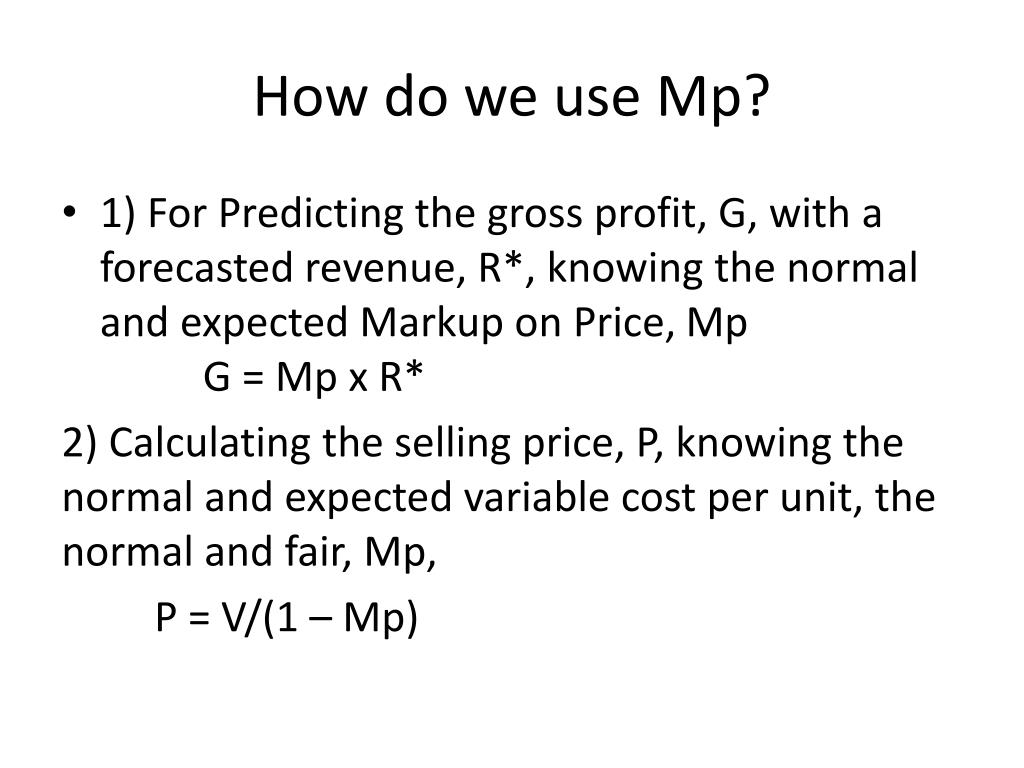 How do we use Mp?

• 1) For Predicting the gross profit, G, with a forecasted revenue, R*, knowing the normal and expected Markup on Price, Mp

G = Mp x R*

2) Calculating the selling price, P, knowing the normal and expected variable cost per unit, the normal and fair, Mp,

P = V/(1 – Mp)